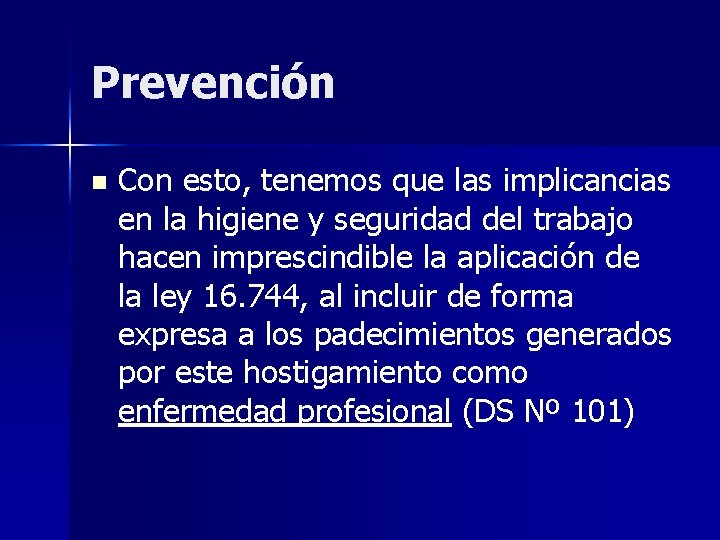 Prevención

Con esto, tenemos que las implicancias en la higiene y seguridad del trabajo hacen imprescindible la aplicación de la ley 16.744, al incluir de forma expresa a los padecimientos generados por este hostigamiento como enfermedad profesional (DS Nº 101)